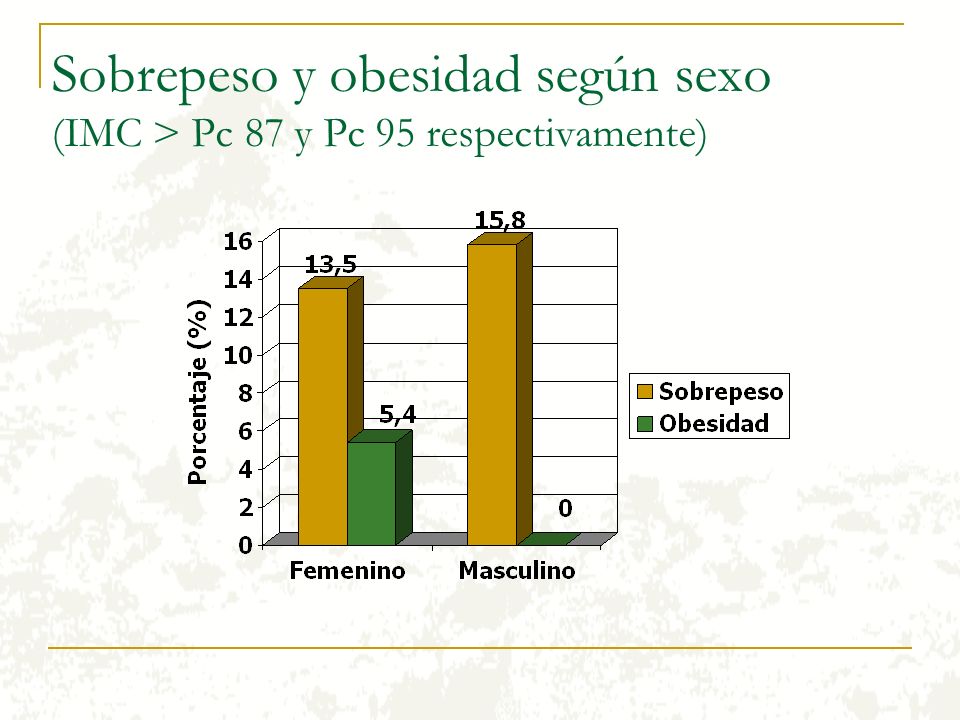 Sobrepeso y obesidad según sexo
(IMC > Pc 87 y Pc 95 respectivamente)

Porcentaje (%)

16
14
12
10
8
6
4
2
0

13,5
5,4
15,8
0

Femenino
Masculino

Sobrepeso
Obesidad